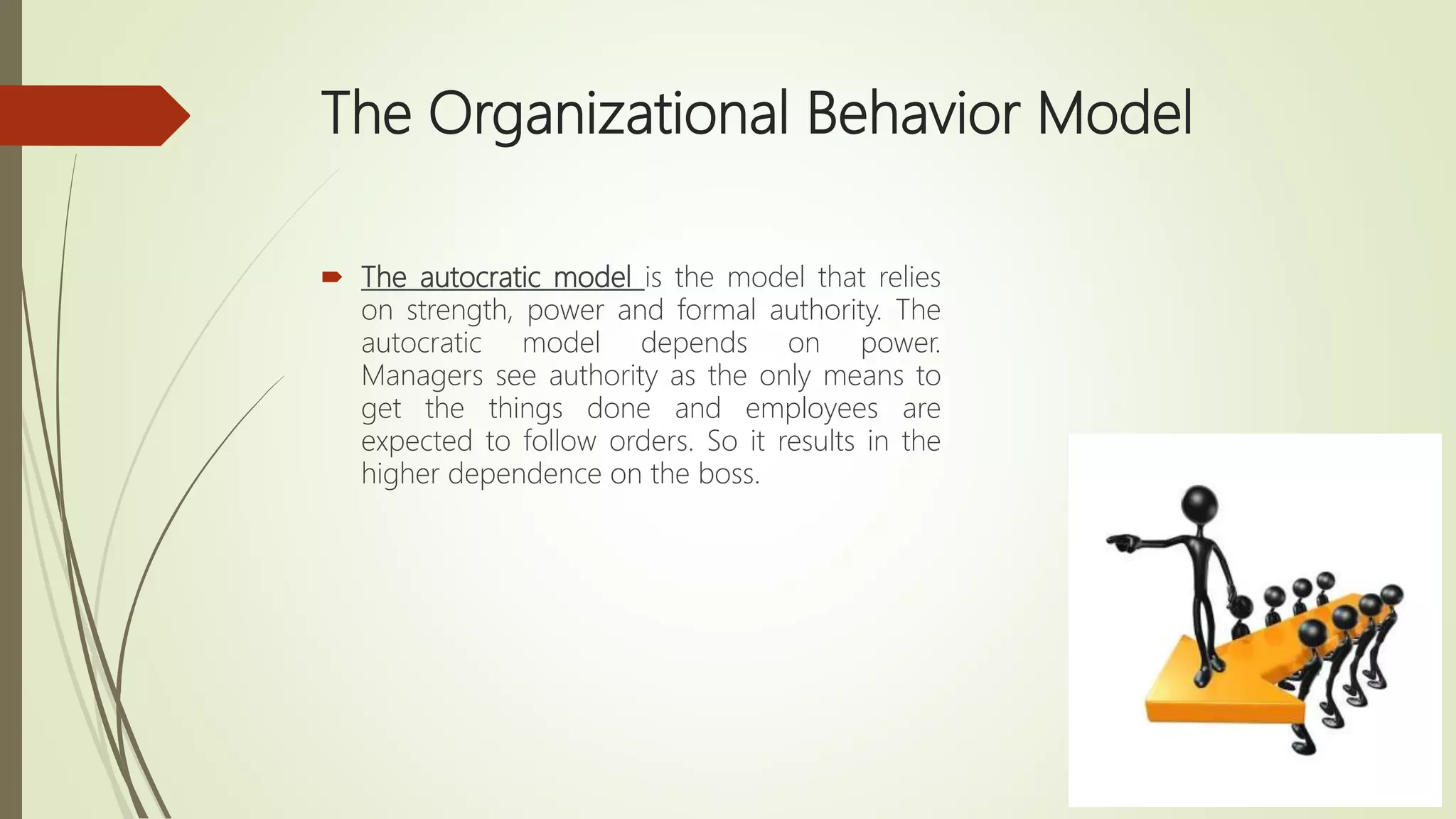 The Organizational Behavior Model

The autocratic model is the model that relies on strength, power and formal authority. The autocratic model depends on power. Managers see authority as the only means to get the things done and employees are expected to follow orders. So it results in the higher dependence on the boss.